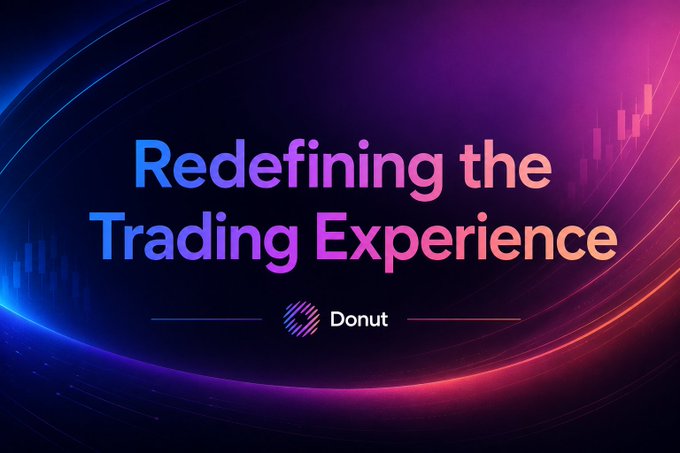 Redefining the
Trading Experience

Donut